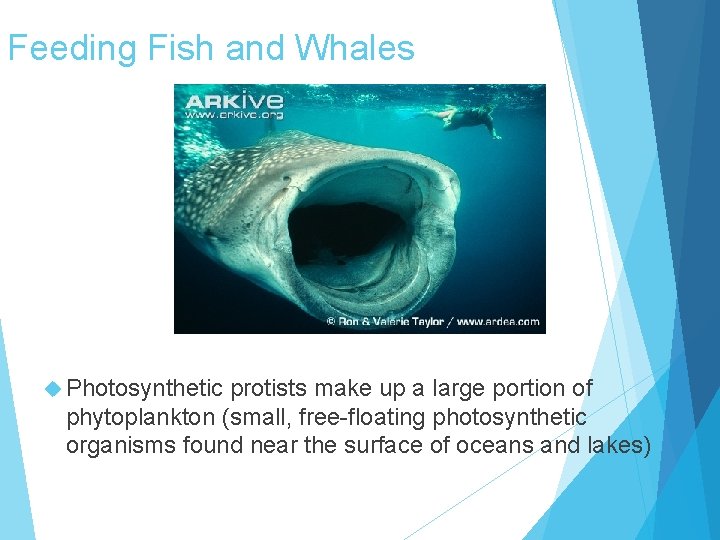 Feeding Fish and Whales

ARKive
www.arkive.org

© Ron & Valerie Taylor / www.ardea.com

Photosynthetic protists make up a large portion of phytoplankton (small, free-floating photosynthetic organisms found near the surface of oceans and lakes)